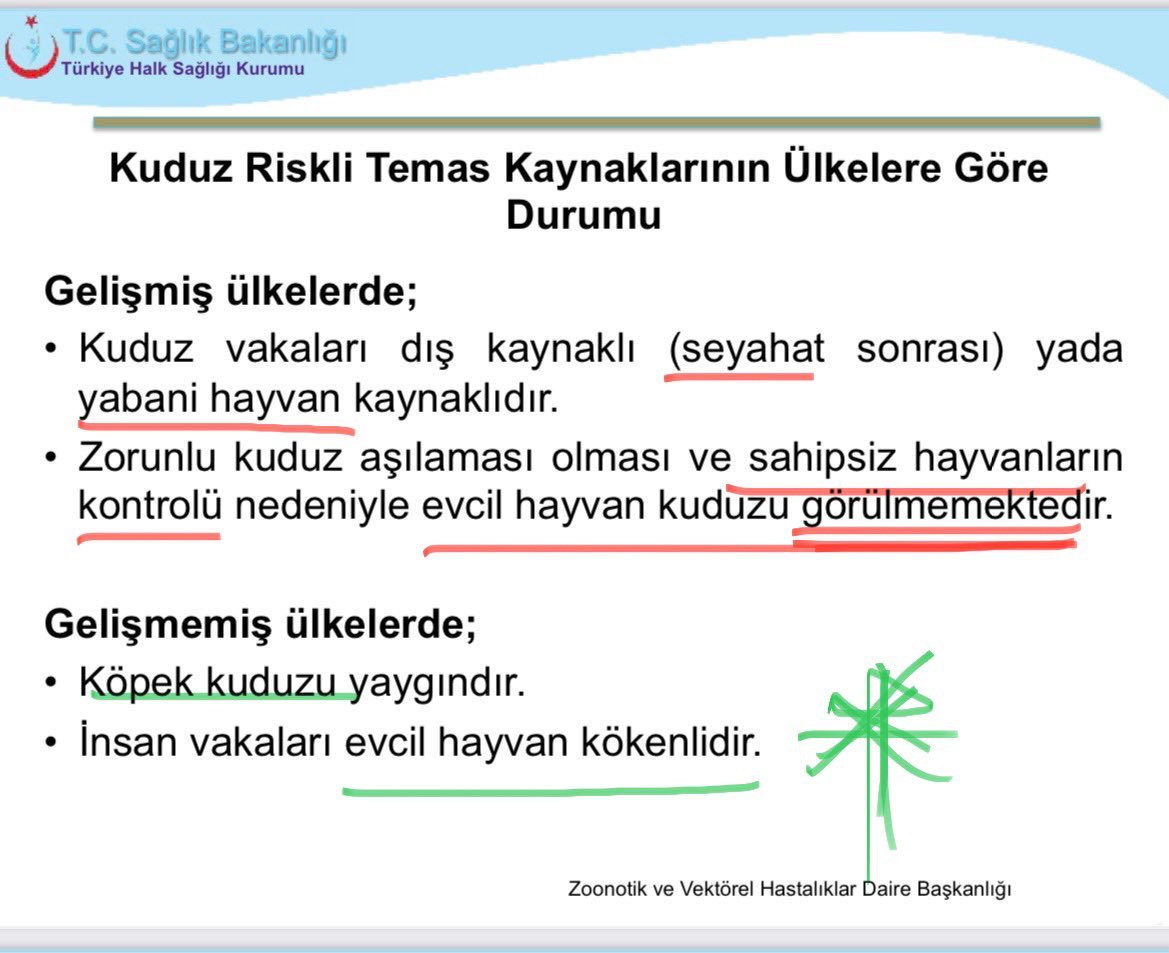 T.C. Sağlık Bakanlığı
Türkiye Halk Sağlığı Kurumu

Kuduz Riskli Temas Kaynaklarının Ülkelere Göre Durumu

Gelişmiş ülkelerde;
• Kuduz vakaları dış kaynaklı (seyahat sonrası) yada yabani hayvan kaynaklıdır.
• Zorunlu kuduz aşılaması olması ve sahipsiz hayvanların kontrolü nedeniyle evcil hayvan kuduzu görülmemektedir.

Gelişmemiş ülkelerde;
• Köpek kuduzu yaygındır.
• İnsan vakaları evcil hayvan kökenlidir.

Zoonotik ve Vektörel Hastalıklar Daire Başkanlığı